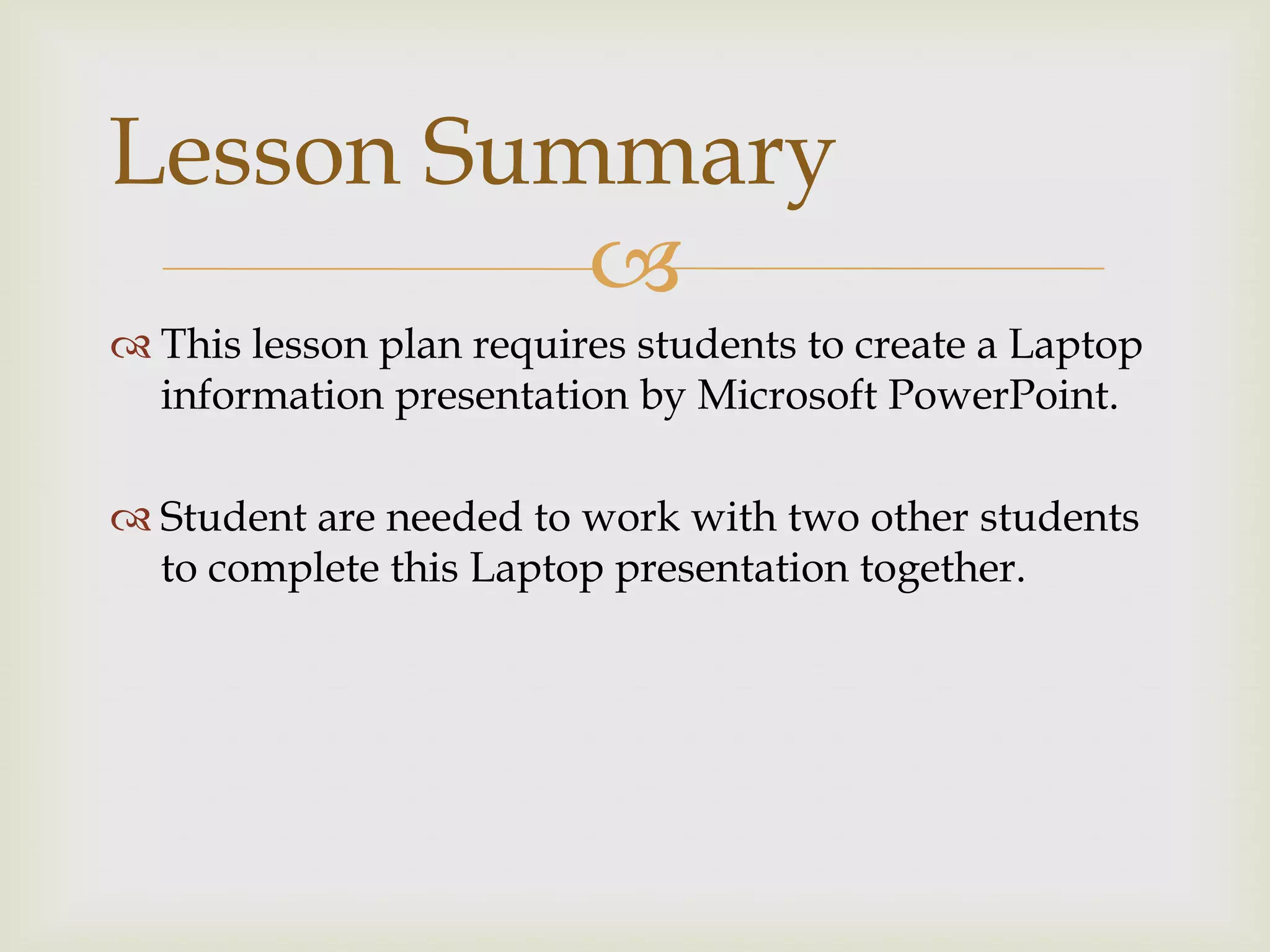 Lesson Summary

This lesson plan requires students to create a Laptop information presentation by Microsoft PowerPoint.

Student are needed to work with two other students to complete this Laptop presentation together.